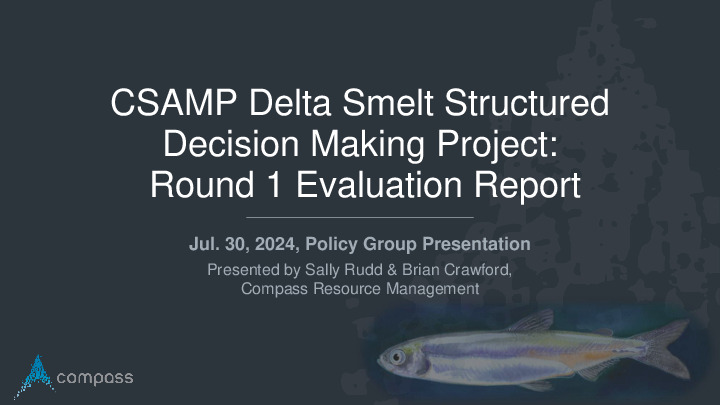 CSAMP Delta Smelt Structured Decision Making Project: Round 1 Evaluation Report

Jul. 30, 2024, Policy Group Presentation

Presented by Sally Rudd & Brian Crawford, Compass Resource Management

compass